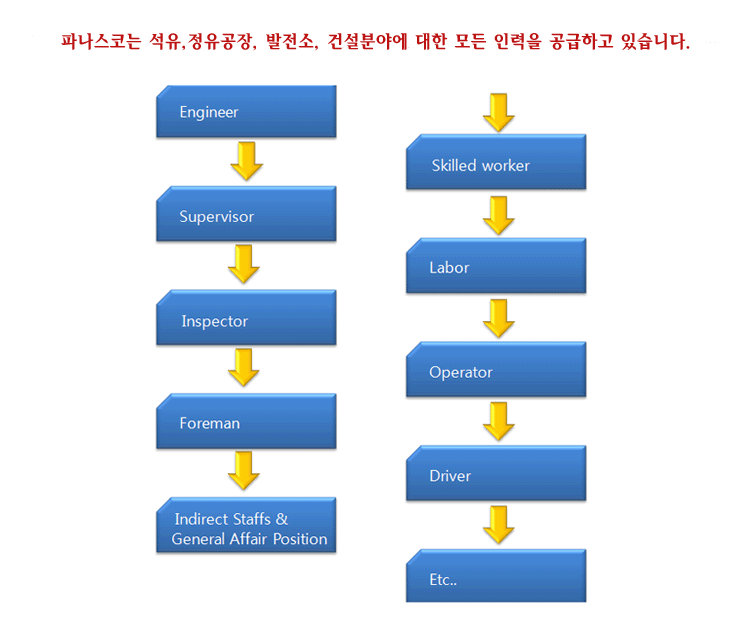 파나스코는 석유,정유공장, 발전소, 건설분야에 대한 모든 인력을 공급하고 있습니다.

Engineer

Supervisor

Inspector

Foreman

Indirect Staffs & General Affair Position

Skilled worker

Labor

Operator

Driver

Etc..